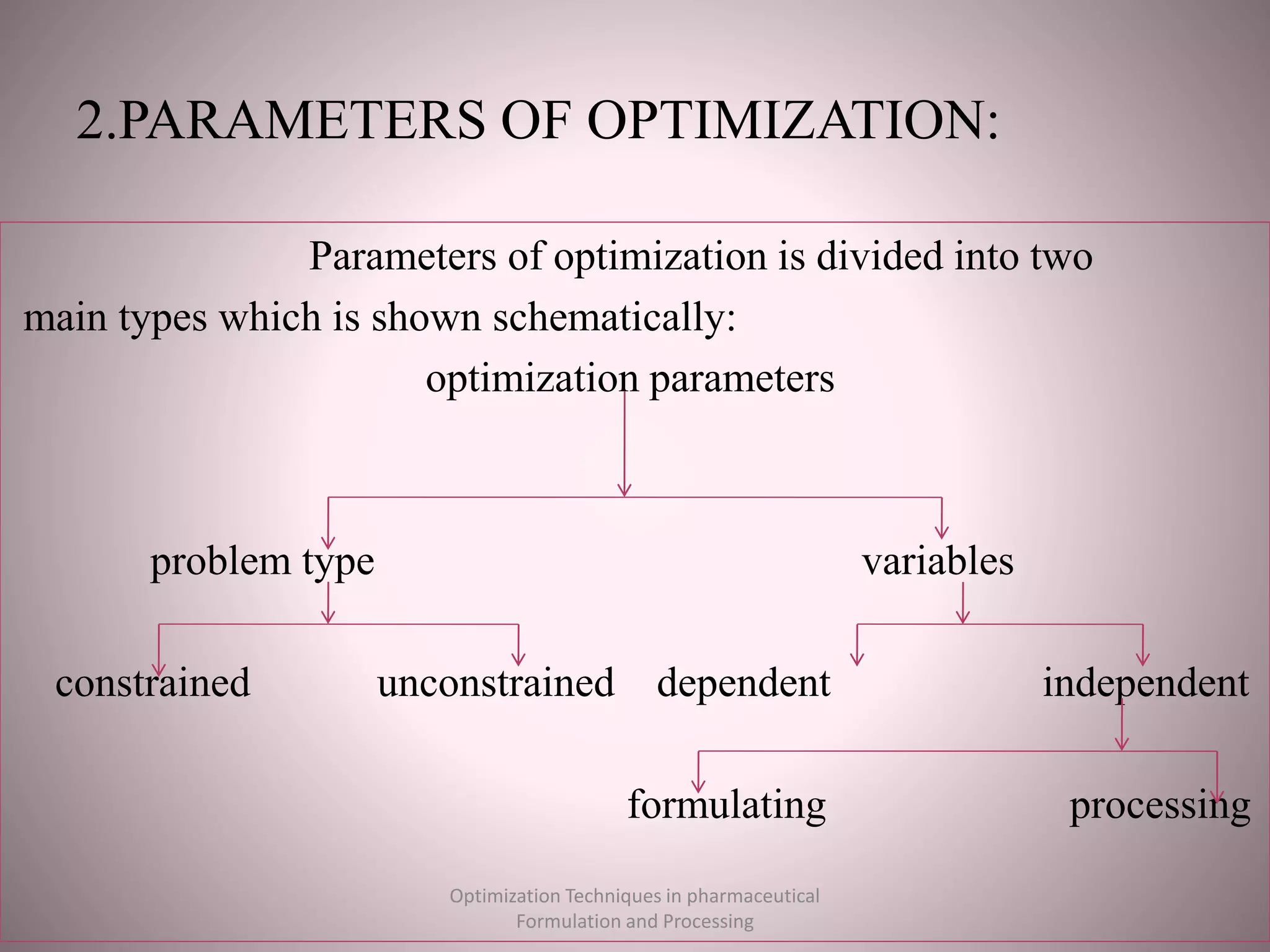 2.PARAMETERS OF OPTIMIZATION:

Parameters of optimization is divided into two main types which is shown schematically:

optimization parameters

problem type

variables

constrained

unconstrained

dependent

independent

formulating

processing

Optimization Techniques in pharmaceutical Formulation and Processing